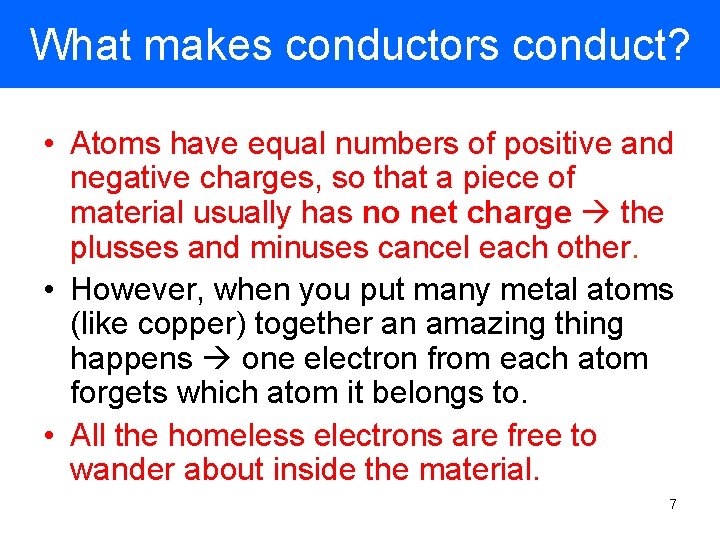 What makes conductors conduct?

• Atoms have equal numbers of positive and negative charges, so that a piece of material usually has no net charge → the plusses and minuses cancel each other.

• However, when you put many metal atoms (like copper) together an amazing thing happens → one electron from each atom forgets which atom it belongs to.

• All the homeless electrons are free to wander about inside the material.

7